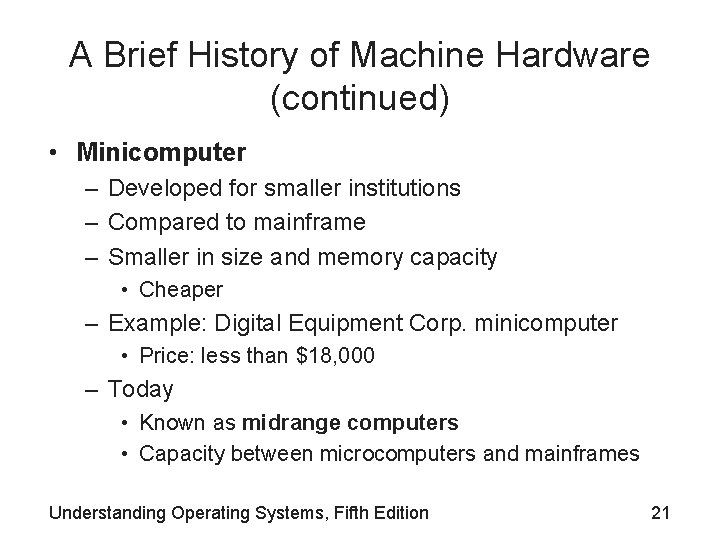 A Brief History of Machine Hardware (continued)

• Minicomputer
– Developed for smaller institutions
– Compared to mainframe
– Smaller in size and memory capacity
• Cheaper
– Example: Digital Equipment Corp. minicomputer
• Price: less than \$18,000
– Today
• Known as midrange computers
• Capacity between microcomputers and mainframes

Understanding Operating Systems, Fifth Edition

21